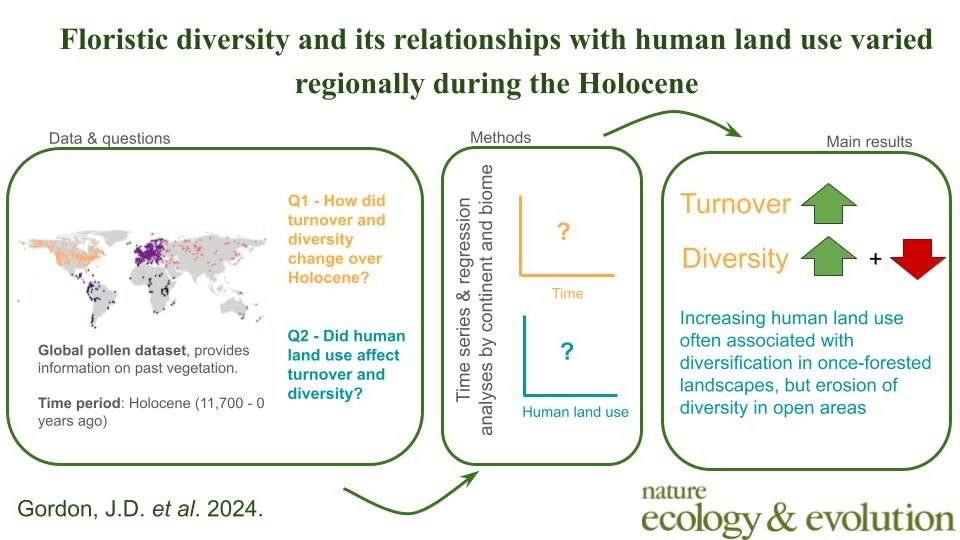 Floristic diversity and its relationships with human land use varied regionally during the Holocene

Data & questions

Global pollen dataset, provides information on past vegetation.

Time period: Holocene (11,700 - 0 years ago)

Q1 - How did turnover and diversity change over Holocene?

Q2 - Did human land use affect turnover and diversity?

Methods

Time series & regression analyses by continent and biome

?

Time

?

Human land use

Main results

Turnover

Diversity

+

Increasing human land use often associated with diversification in once-forested landscapes, but erosion of diversity in open areas

Gordon, J.D. et al. 2024.

nature ecology & evolution